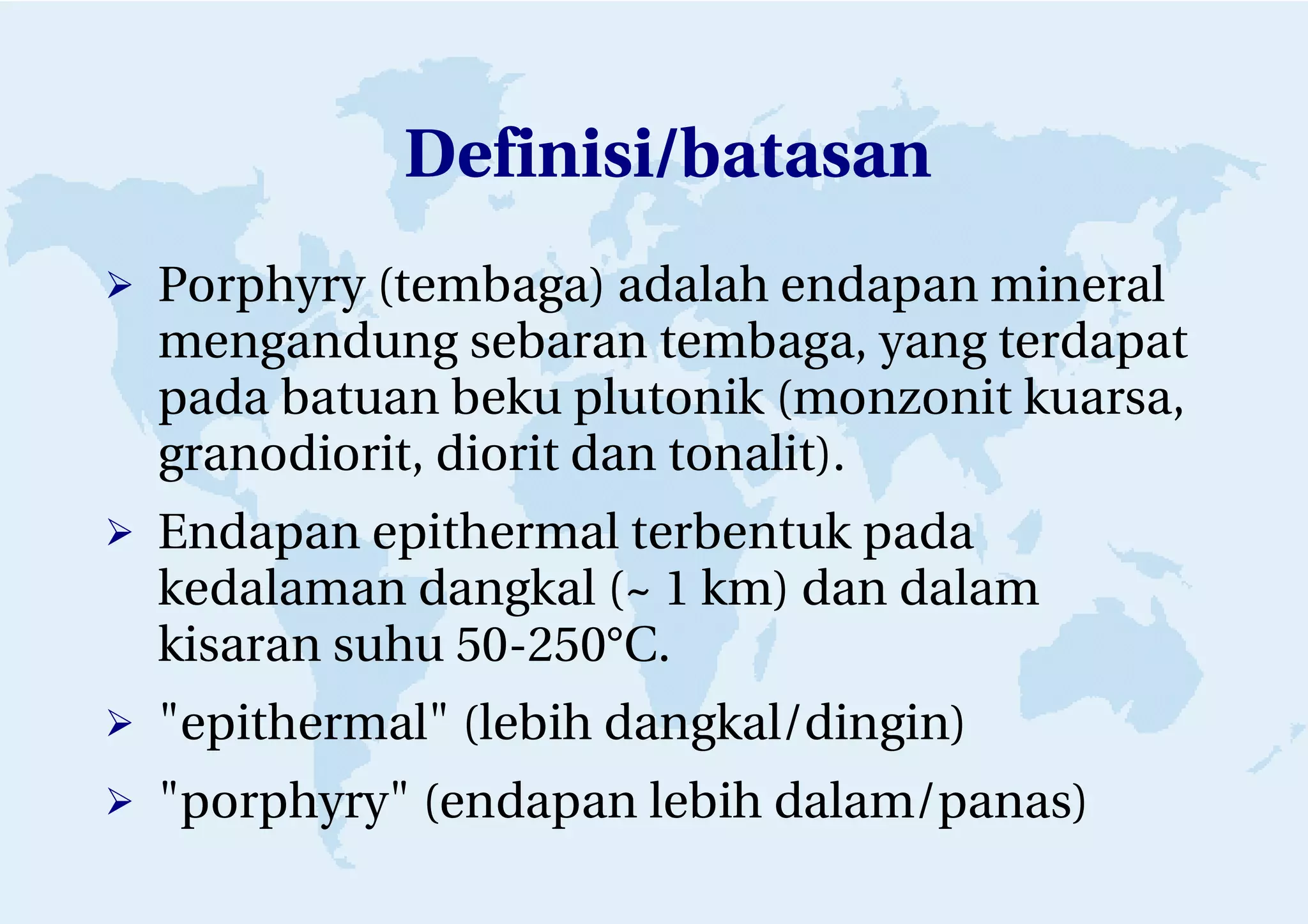 Definisi/batasan

➢ Porphyry (tembaga) adalah endapan mineral mengandung sebaran tembaga, yang terdapat pada batuan beku plutonik (monzonit kuarsa, granodiorit, diorit dan tonalit).

➢ Endapan epithermal terbentuk pada kedalaman dangkal (~ 1 km) dan dalam kisaran suhu 50-250°C.

➢ "epithermal" (lebih dangkal/dingin)

➢ "porphyry" (endapan lebih dalam/panas)